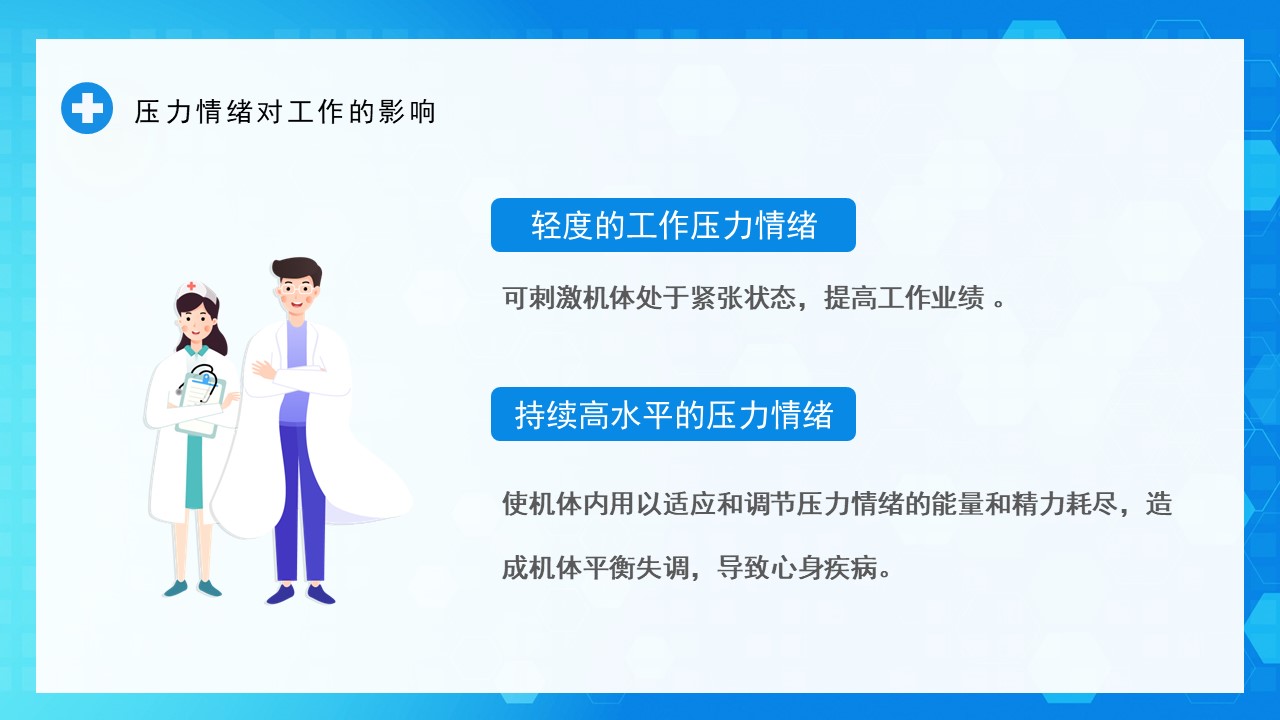 压力情绪对工作的影响

轻度的工作压力情绪

可刺激机体处于紧张状态，提高工作业绩 。

持续高水平的压力情绪

使机体内用以适应和调节压力情绪的能量和精力耗尽，造成机体平衡失调，导致心身疾病。